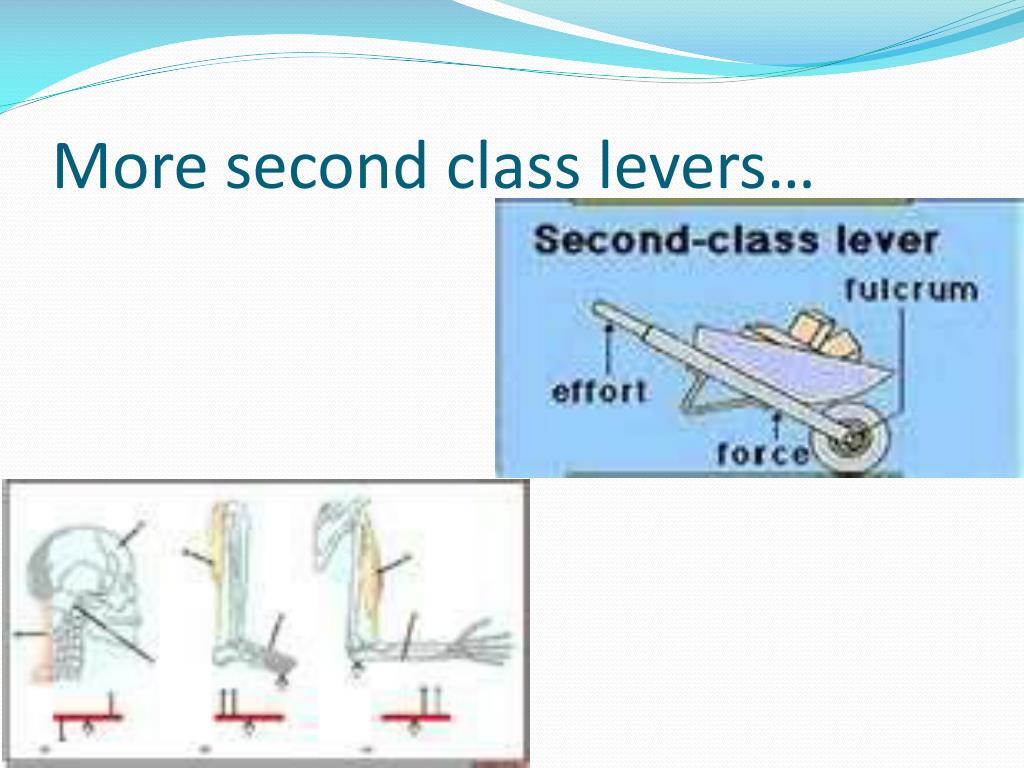 More second class levers…

Second-class lever

fulcrum

effort

force